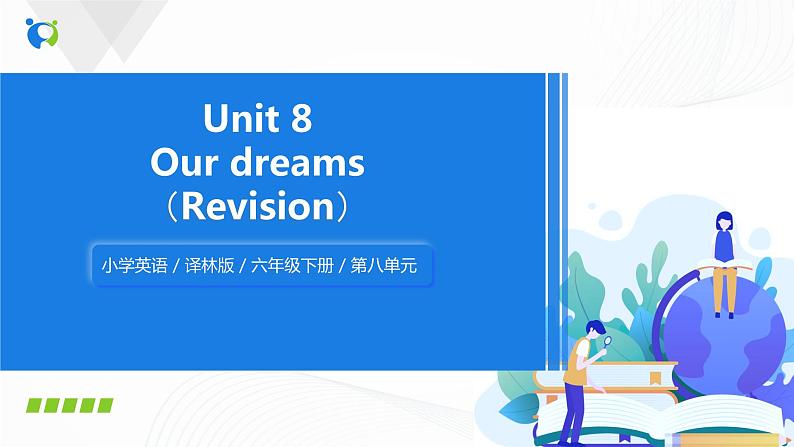 Unit 8
Our dreams
（Revision）

小学英语 / 译林版 / 六年级下册 / 第八单元